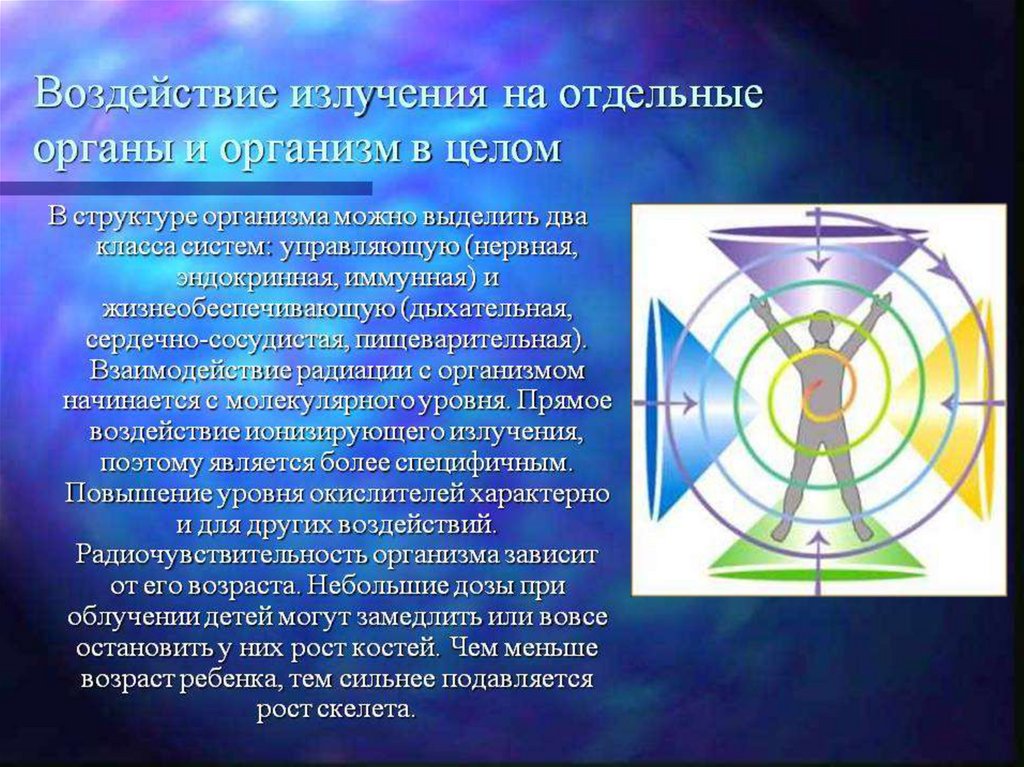 Воздействие излучения на отдельные органы и организм в целом

В структуре организма можно выделить два класса систем: управляющую (нервная, эндокринная, иммунная) и жизнеобеспечивающую (дыхательная, сердечно-сосудистая, пищеварительная). Взаимодействие радиации с организмом начинается с молекулярного уровня. Прямое воздействие ионизирующего излучения, поэтому является более специфичным. Повышение уровня окислителей характерно и для других воздействий. Радиочувствительность организма зависит от его возраста. Небольшие дозы при облучении детей могут замедлить или вовсе остановить у них рост костей. Чем меньше возраст ребенка, тем сильнее подавляется рост скелета.